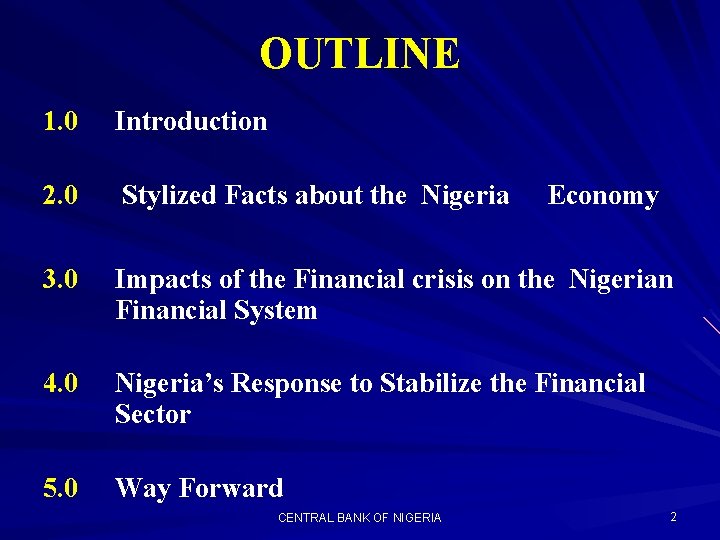 OUTLINE

1.0 Introduction

2.0 Stylized Facts about the Nigeria Economy

3.0 Impacts of the Financial crisis on the Nigerian Financial System

4.0 Nigeria's Response to Stabilize the Financial Sector

5.0 Way Forward

CENTRAL BANK OF NIGERIA

2